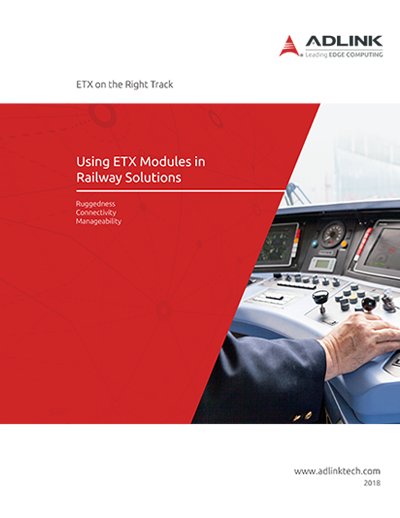 ADLINK
Leading EDGE COMPUTING

ETX on the Right Track

Using ETX Modules in Railway Solutions

Ruggedness
Connectivity
Manageability

www.adlinktech.com
2018